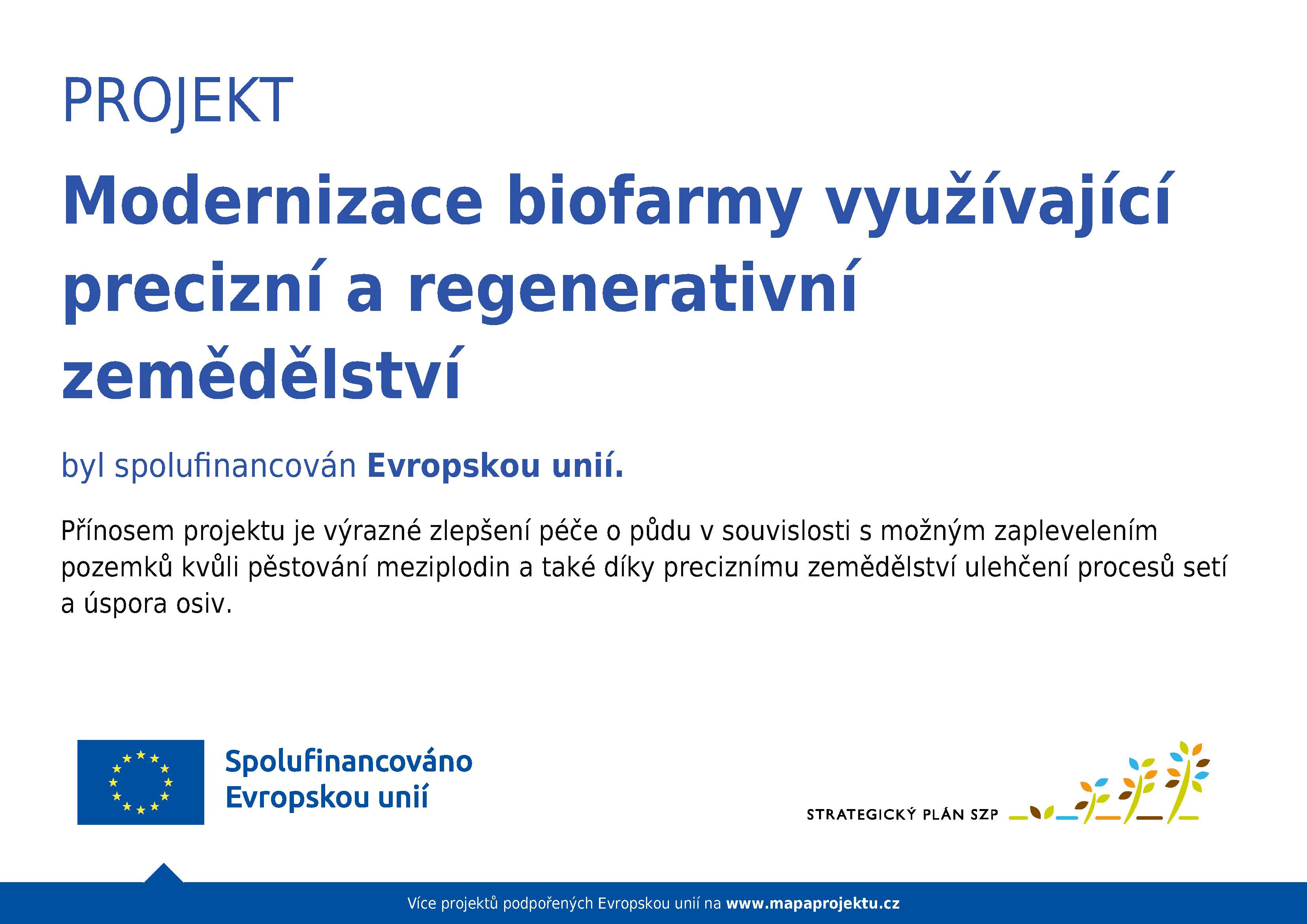 PROJEKT

Modernizace biofarmy využívající precizní a regenerativní zemědělství

byl spolufinancován Evropskou unií.

Přínosem projektu je výrazné zlepšení péče o půdu v souvislosti s možným zaplevelením pozemků kvůli pěstování meziplodin a také díky preciznímu zemědělství ulehčení procesů setí a úspora osiv.

Spolufinancováno Evropskou unií

STRATEGICKÝ PLÁN SZP

Více projektů podpořených Evropskou unií na www.mapaprojektu.cz